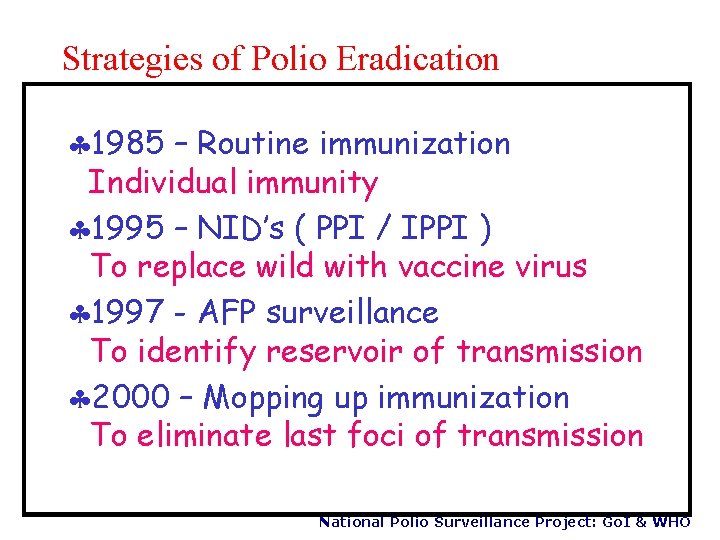 Strategies of Polio Eradication

♣1985 – Routine immunization
Individual immunity

♣1995 – NID's ( PPI / IPPI )
To replace wild with vaccine virus

♣1997 - AFP surveillance
To identify reservoir of transmission

♣2000 – Mopping up immunization
To eliminate last foci of transmission

National Polio Surveillance Project: GoI & WHO